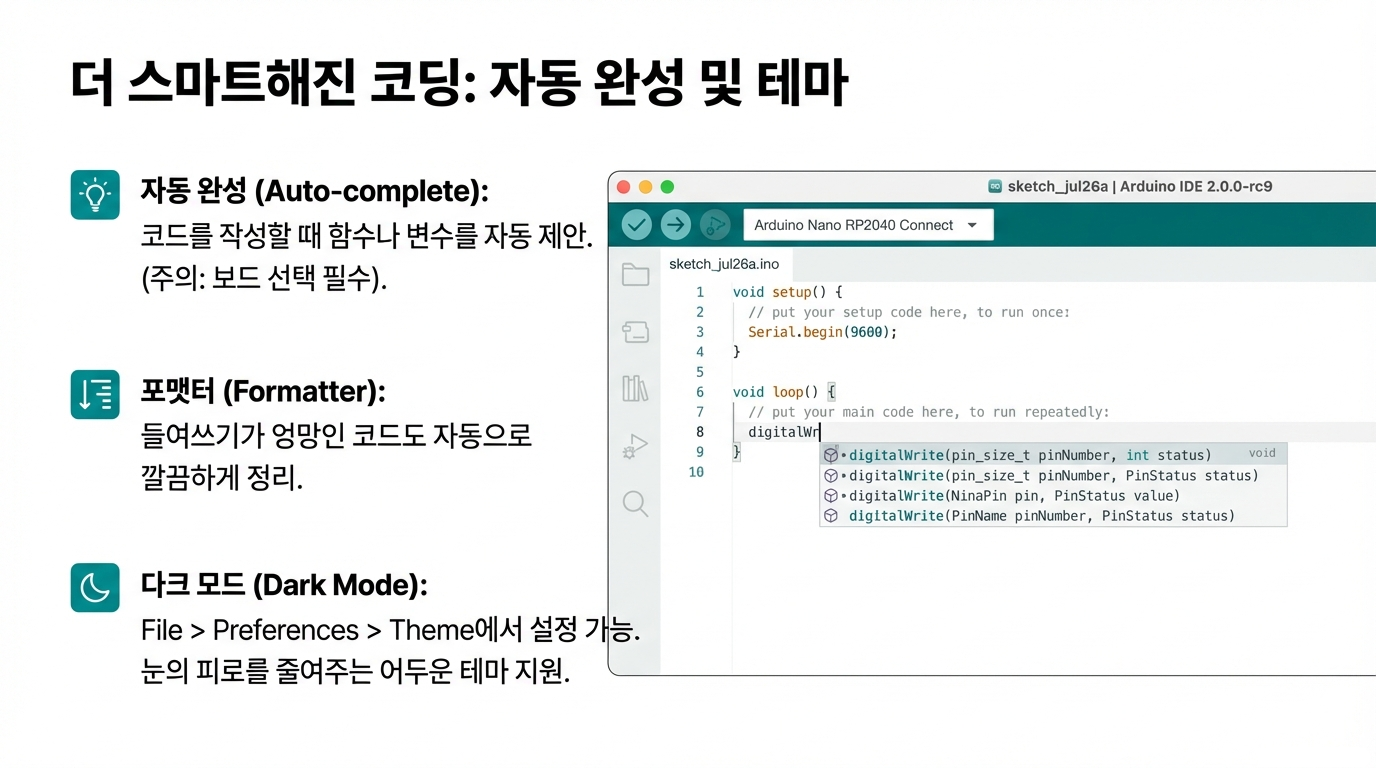 더 스마트해진 코딩: 자동 완성 및 테마

자동 완성 (Auto-complete):
코드를 작성할 때 함수나 변수를 자동 제안. (주의: 보드 선택 필수).

포맷터 (Formatter):
들여쓰기가 엉망인 코드도 자동으로 깔끔하게 정리.

다크 모드 (Dark Mode):
File > Preferences > Theme에서 설정 가능. 눈의 피로를 줄여주는 어두운 테마 지원.

sketch_jul26a | Arduino IDE 2.0.0-rc9

Arduino Nano RP2040 Connect

sketch_jul26a.ino

1 void setup() {
2 // put your setup code here, to run once:
3 Serial.begin(9600);
4 }
5
6 void loop() {
7 // put your main code here, to run repeatedly:
8 digitalWr
9 }
10

digitalWrite(pin_size_t pinNumber, int status) void
digitalWrite(pin_size_t pinNumber, PinStatus status)
digitalWrite(NinaPin pin, PinStatus value)
digitalWrite(PinName pinNumber, PinStatus status)